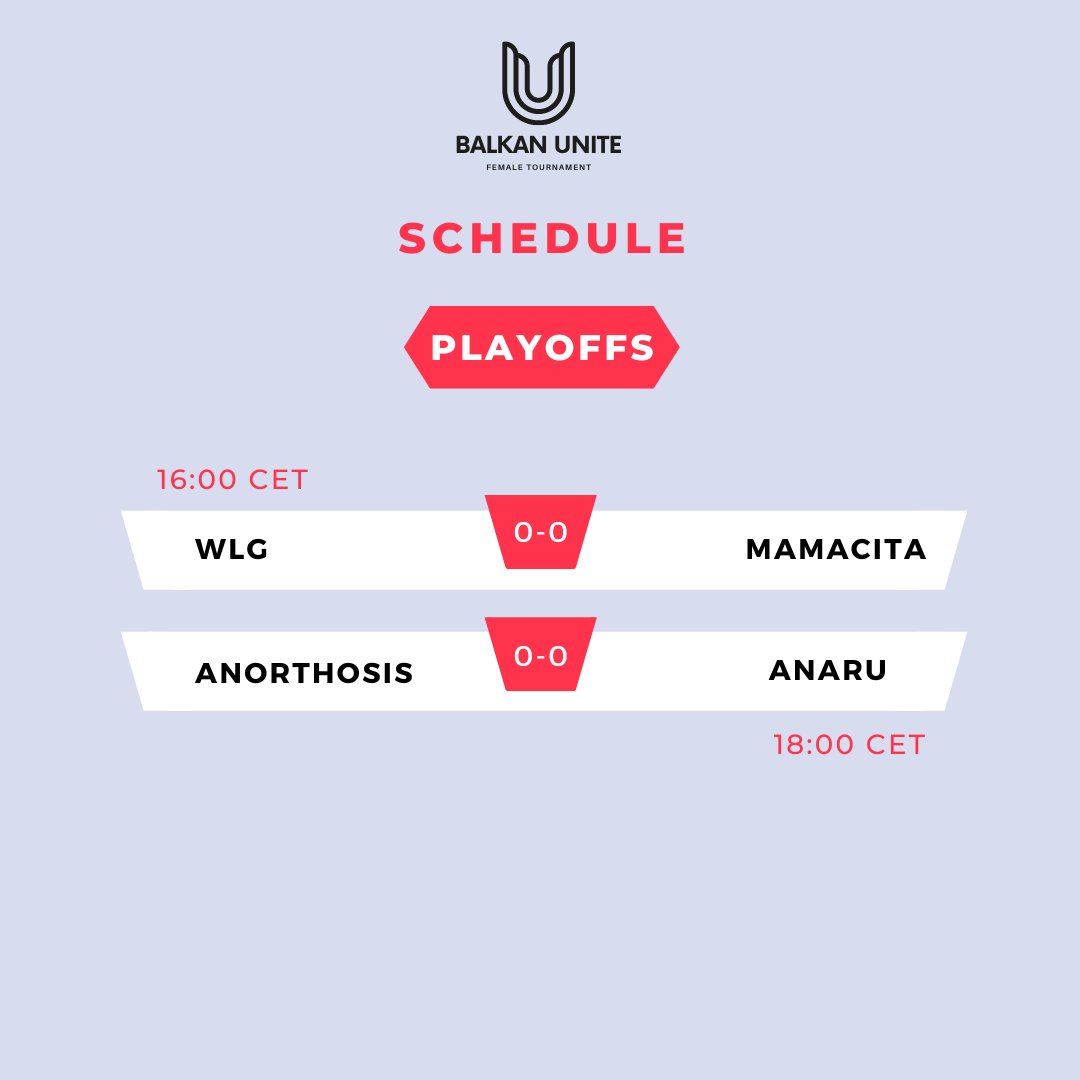 BALKAN UNITE
FEMALE TOURNAMENT

SCHEDULE

PLAYOFFS

16:00 CET

WLG 0-0 MAMACITA

ANORTHOSIS 0-0 ANARU

18:00 CET